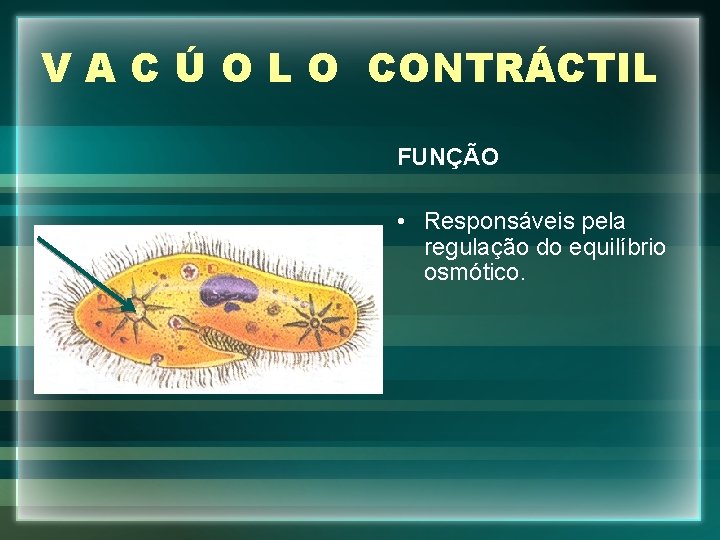 V A C Ú O L O CONTRÁCTIL

FUNÇÃO

• Responsáveis pela regulação do equilíbrio osmótico.